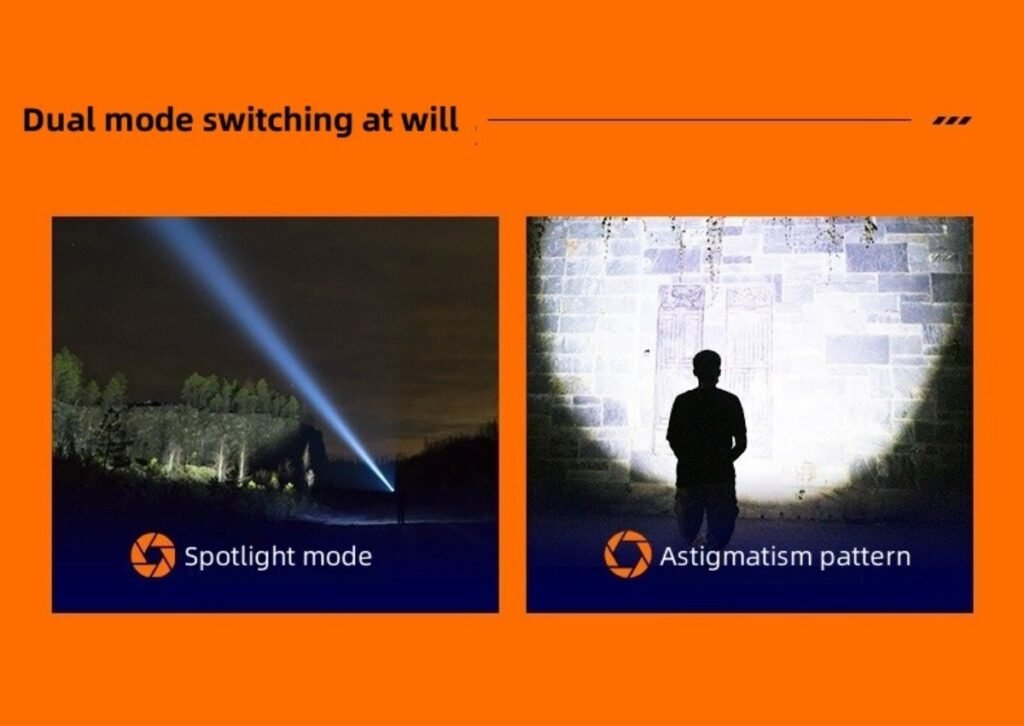 Dual mode switching at will

Spotlight mode

Astigmatism pattern